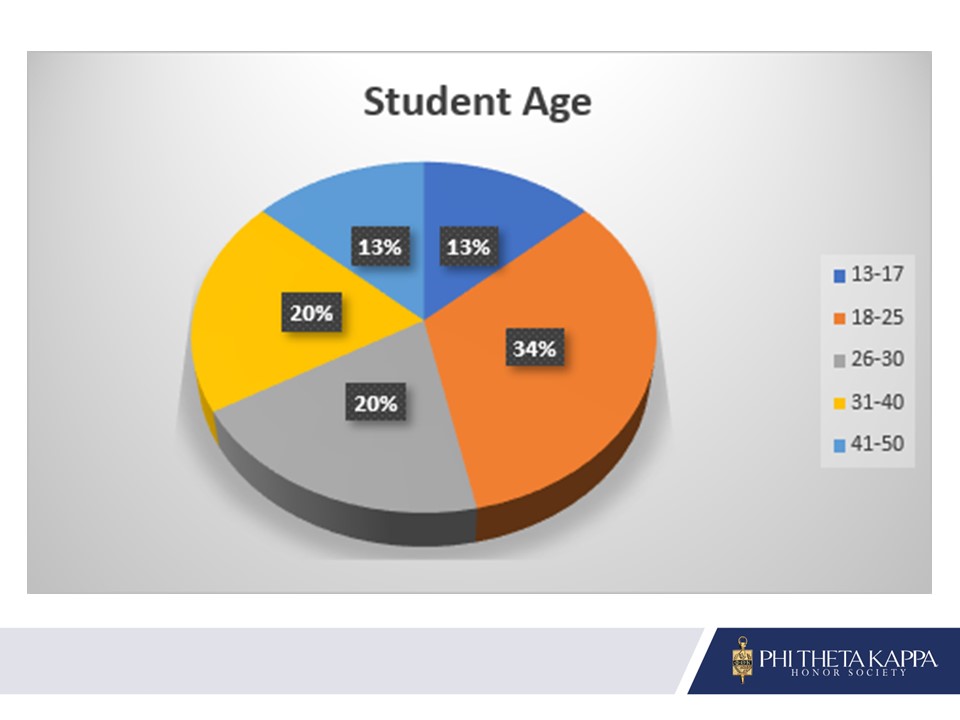 Student Age

13%
13%
20%
34%
20%

13-17
18-25
26-30
31-40
41-50

PHI THETA KAPPA
HONOR SOCIETY